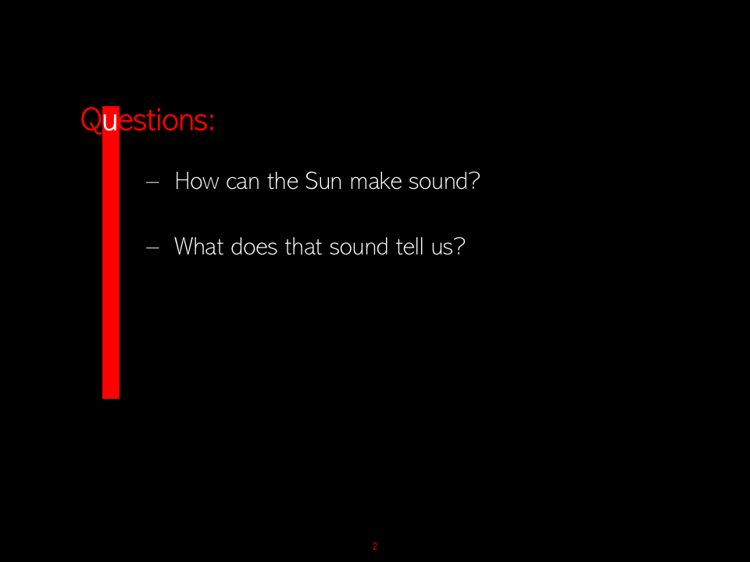 Questions:

– How can the Sun make sound?

– What does that sound tell us?

2